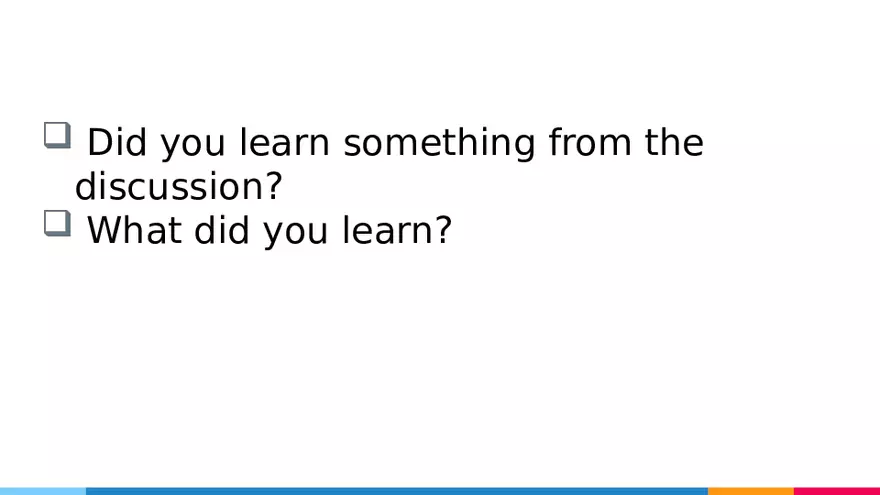 ❑ Did you learn something from the discussion?
❑ What did you learn?